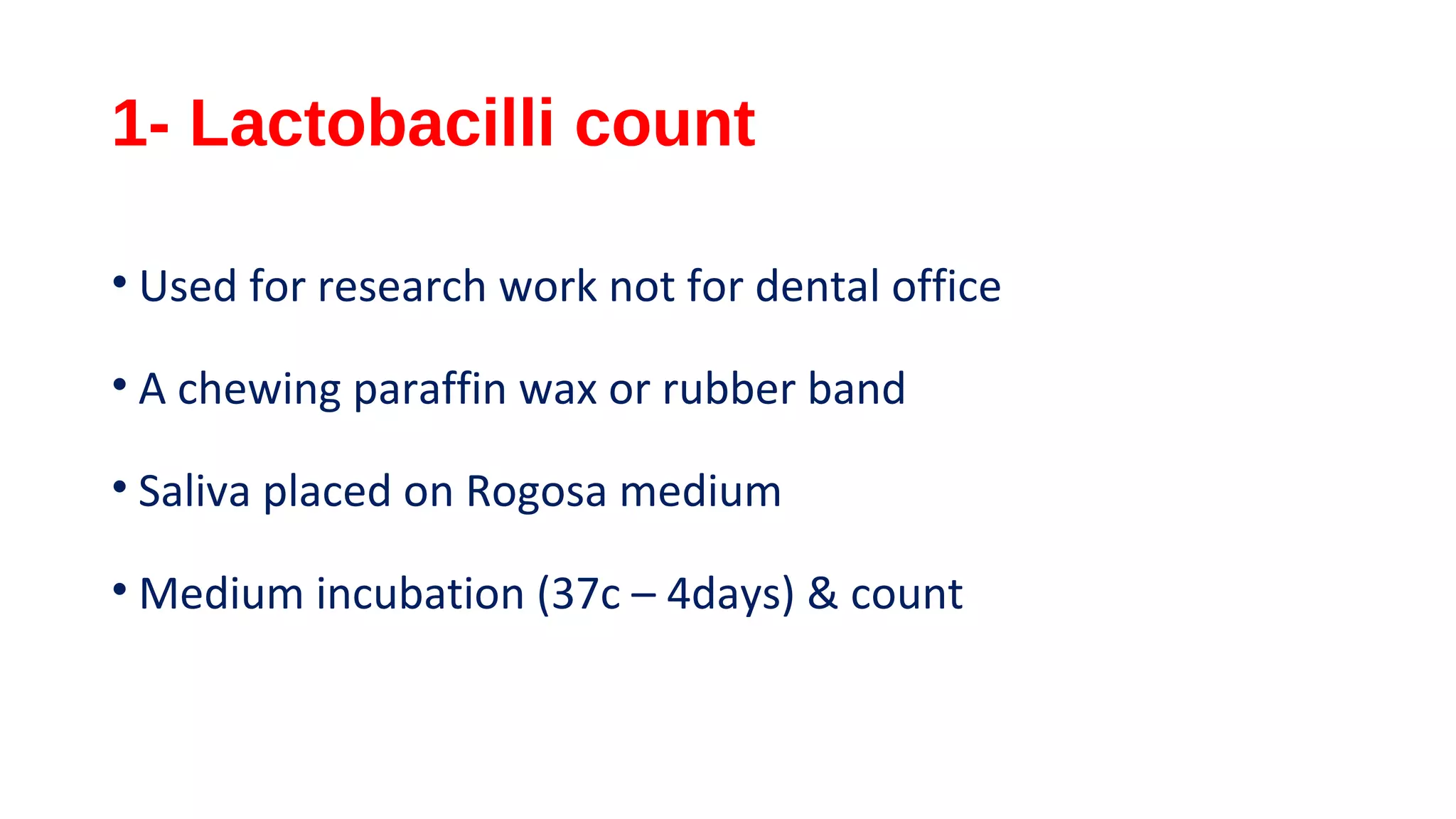 1- Lactobacilli count

• Used for research work not for dental office

• A chewing paraffin wax or rubber band

• Saliva placed on Rogosa medium

• Medium incubation (37c – 4days) & count